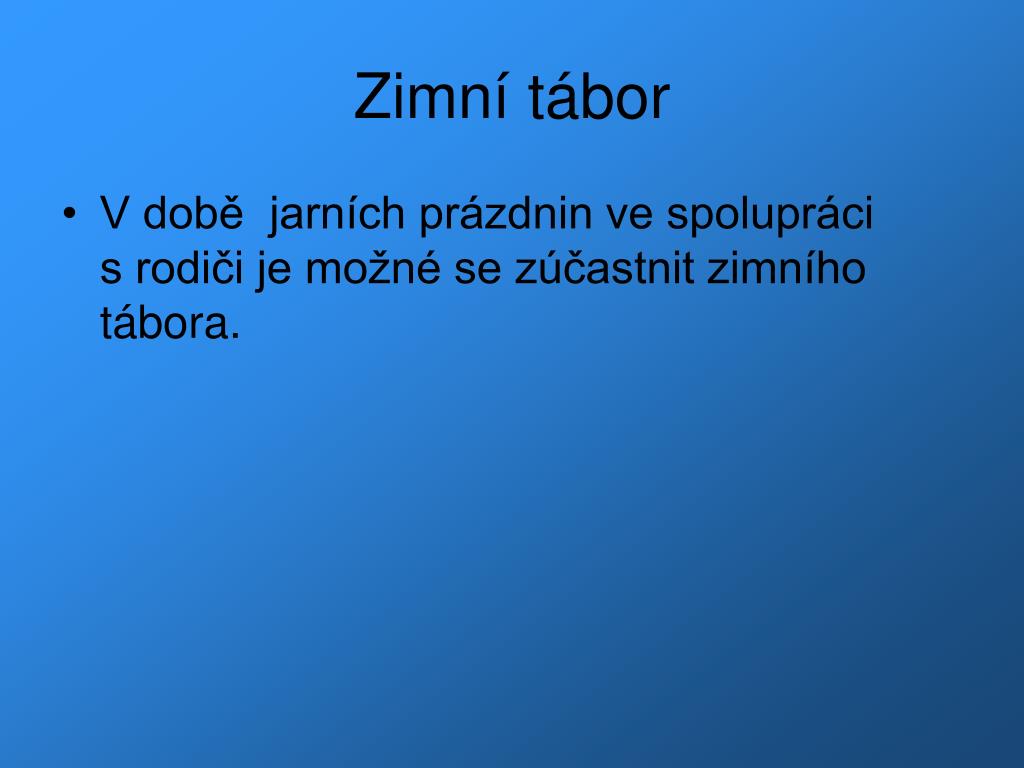 Zimní tábor

• V době jarních prázdnin ve spolupráci s rodiči je možné se zúčastnit zimního tábora.